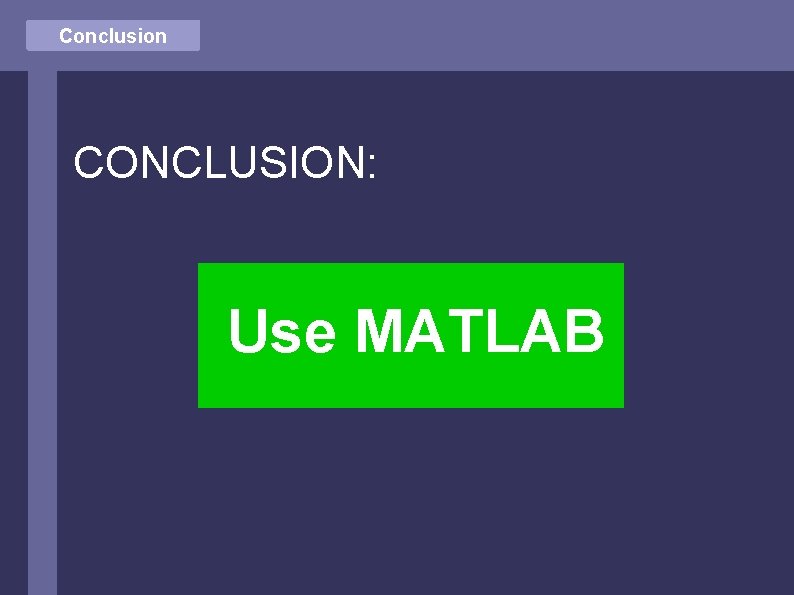 Conclusion

CONCLUSION:

Use MATLAB